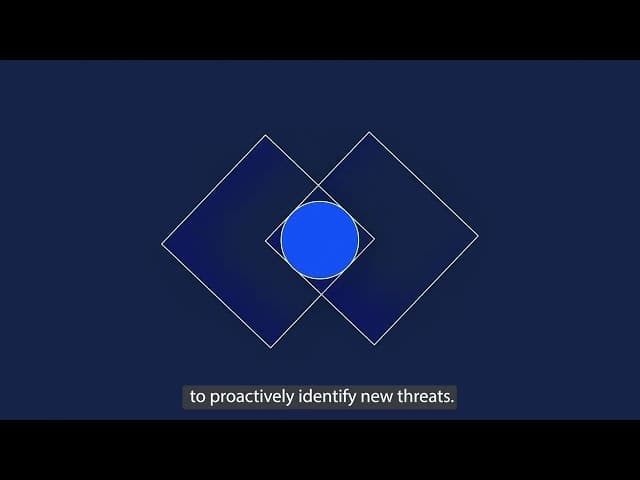 to proactively identify new threats.